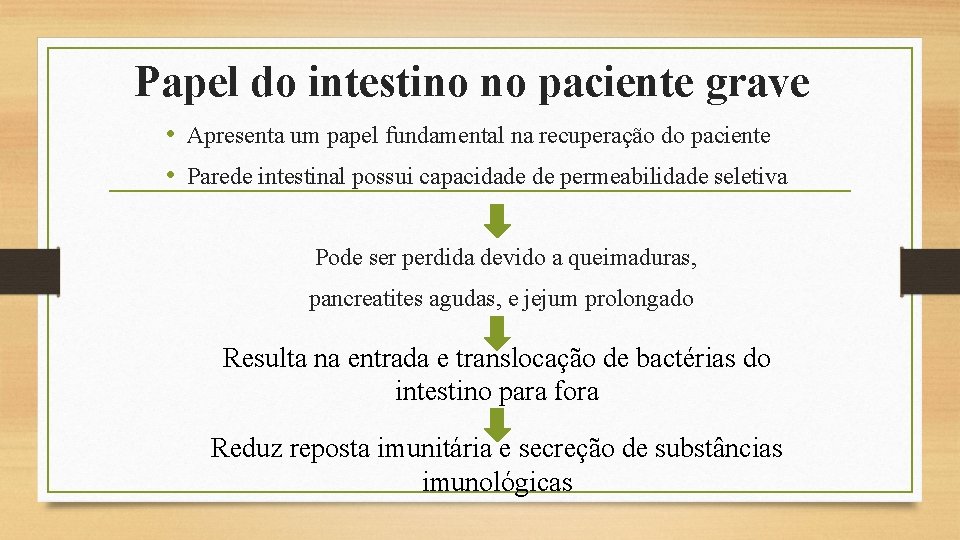 Papel do intestino no paciente grave

• Apresenta um papel fundamental na recuperação do paciente
• Parede intestinal possui capacidade de permeabilidade seletiva

Pode ser perdida devido a queimaduras, pancreatites agudas, e jejum prolongado

Resulta na entrada e translocação de bactérias do intestino para fora

Reduz reposta imunitária e secreção de substâncias imunológicas